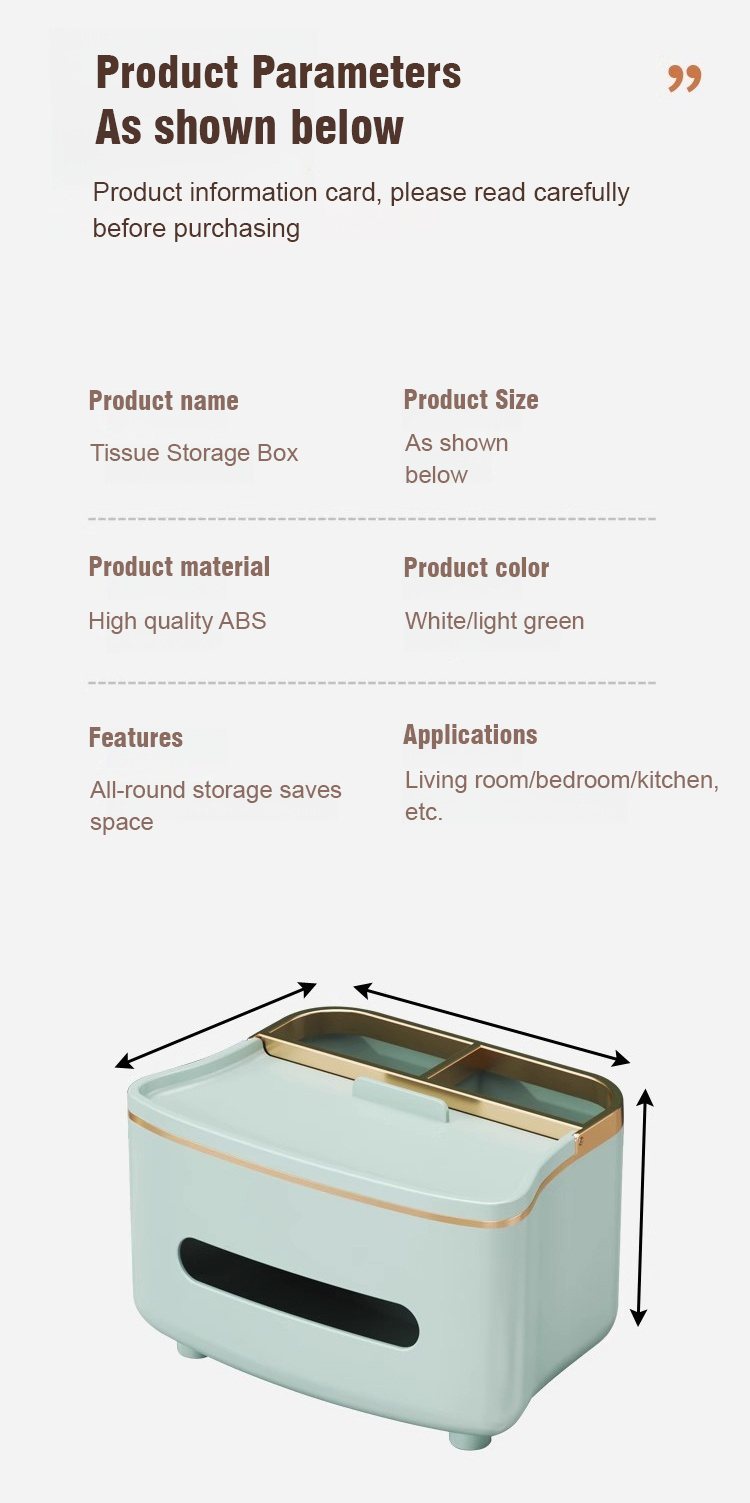 Product Parameters
As shown below

”

Product information card, please read carefully before purchasing

Product name
Tissue Storage Box

Product Size
As shown below

Product material
High quality ABS

Product color
White/light green

Features
All-round storage saves space

Applications
Living room/bedroom/kitchen, etc.